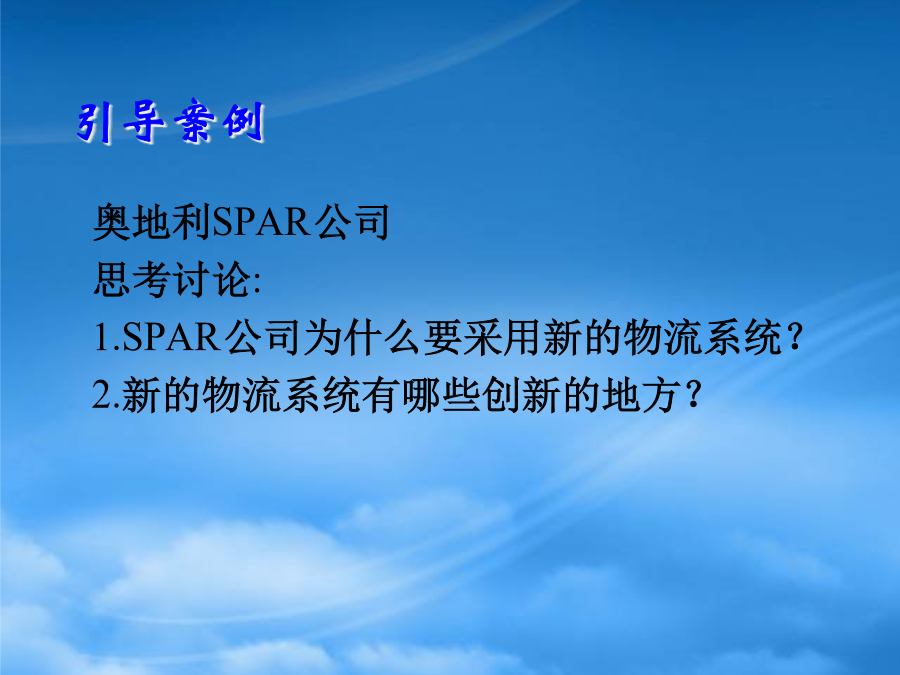 引导案例

奥地利SPAR公司
思考讨论:
1.SPAR公司为什么要采用新的物流系统？
2.新的物流系统有哪些创新的地方？